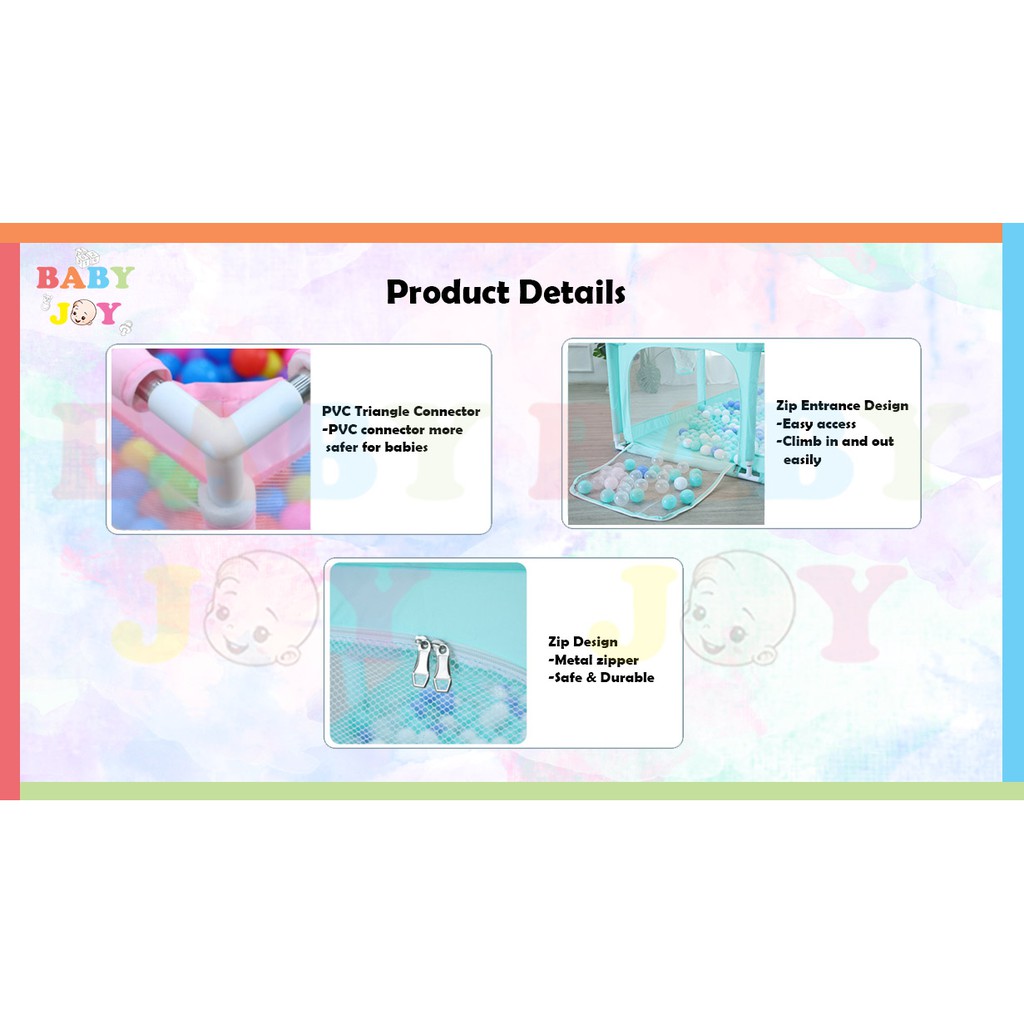 BABY JOY

Product Details

PVC Triangle Connector
-PVC connector more safer for babies

Zip Entrance Design
-Easy access
-Climb in and out easily

Zip Design
-Metal zipper
-Safe & Durable

BABY BABY
JOY JOY